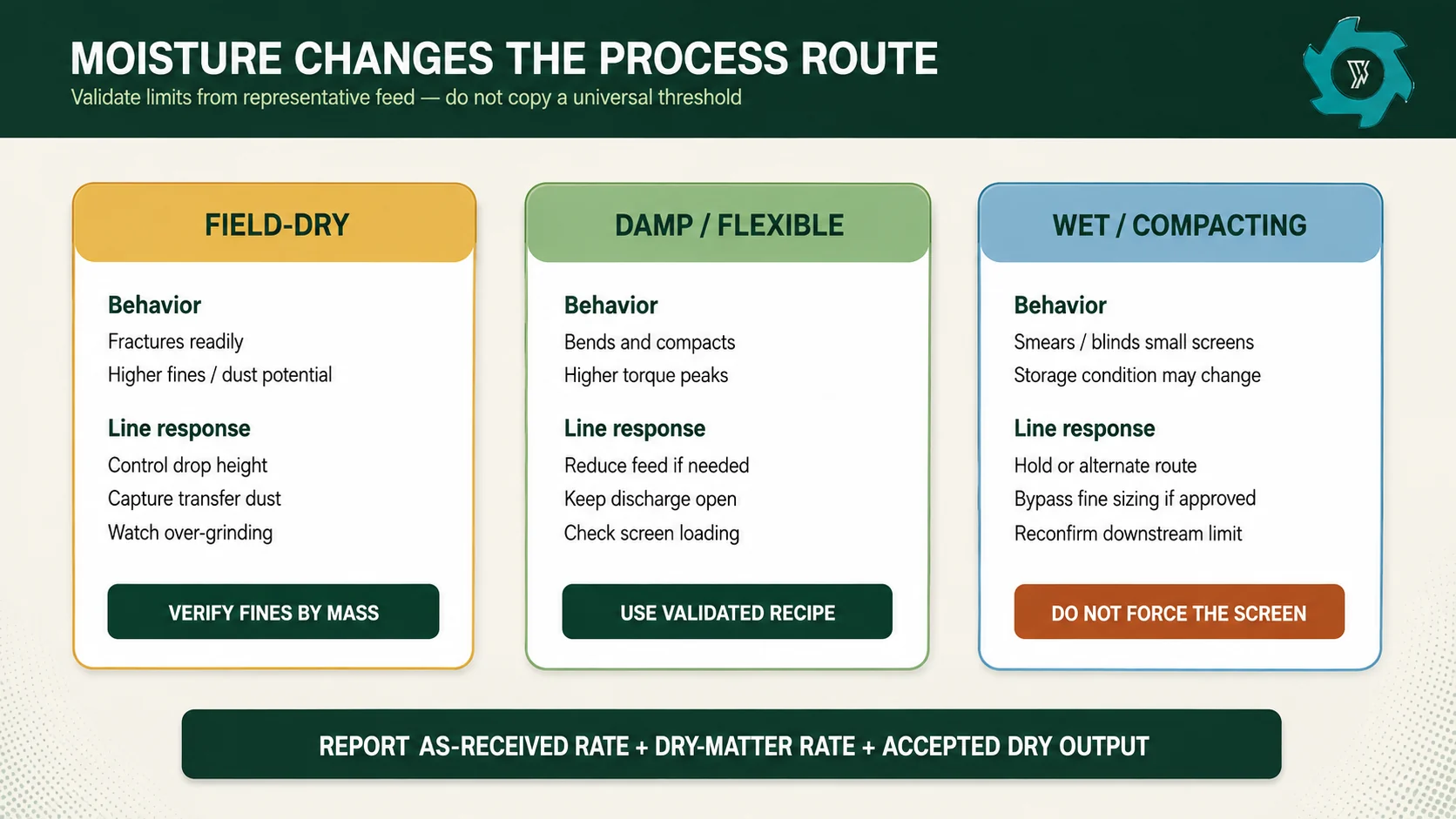 MOISTURE CHANGES THE PROCESS ROUTE

Validate limits from representative feed — do not copy a universal threshold

FIELD-DRY

Behavior

Fractures readily

Higher fines / dust potential

Line response

Control drop height

Capture transfer dust

Watch over-grinding

VERIFY FINES BY MASS

DAMP / FLEXIBLE

Behavior

Bends and compacts

Higher torque peaks

Line response

Reduce feed if needed

Keep discharge open

Check screen loading

USE VALIDATED RECIPE

WET / COMPACTING

Behavior

Smears / blinds small screens

Storage condition may change

Line response

Hold or alternate route

Bypass fine sizing if approved

Reconfirm downstream limit

DO NOT FORCE THE SCREEN

REPORT AS-RECEIVED RATE + DRY-MATTER RATE + ACCEPTED DRY OUTPUT